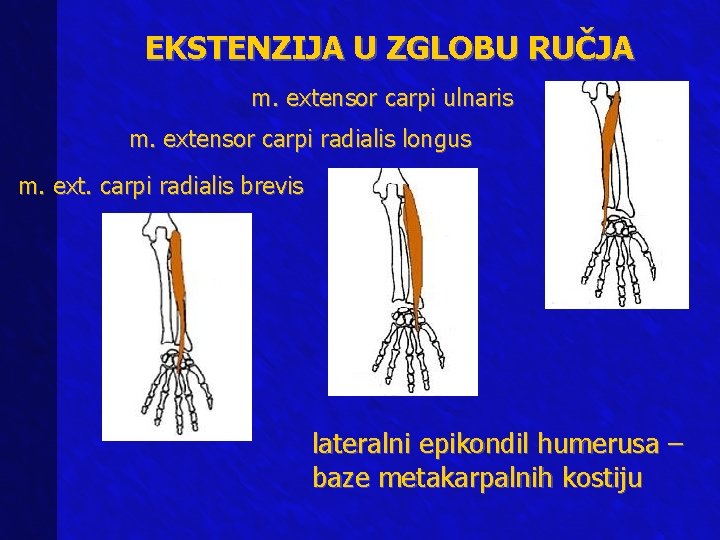 EKSTENZIJA U ZGLOBU RUČJA

m. extensor carpi ulnaris

m. extensor carpi radialis longus

m. ext. carpi radialis brevis

lateralni epikondil humerusa – baze metakarpalnih kostiju